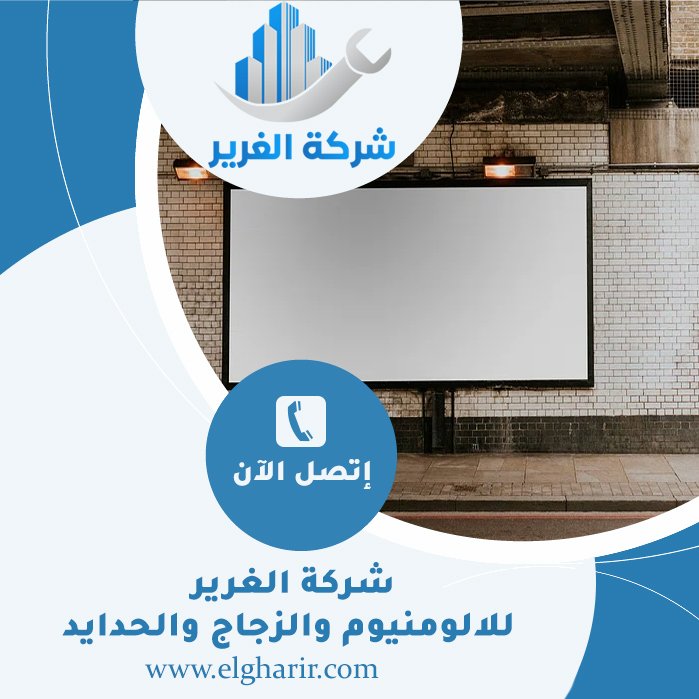 شركة الغرير

إتصل الآن

شركة الغرير
للالومنيوم والزجاج والحدايد

www.elgharir.com